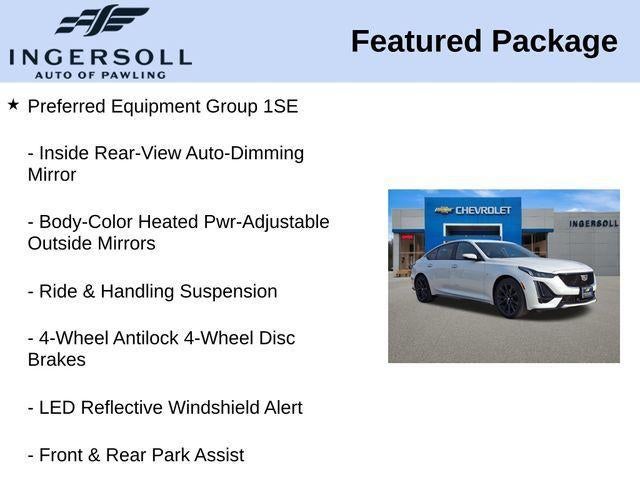 INGERSOLL
AUTO OF PAWLING

Featured Package

★ Preferred Equipment Group 1SE

- Inside Rear-View Auto-Dimming Mirror

- Body-Color Heated Pwr-Adjustable Outside Mirrors

- Ride & Handling Suspension

- 4-Wheel Antilock 4-Wheel Disc Brakes

- LED Reflective Windshield Alert

- Front & Rear Park Assist

CHEVROLET

INGERSOLL